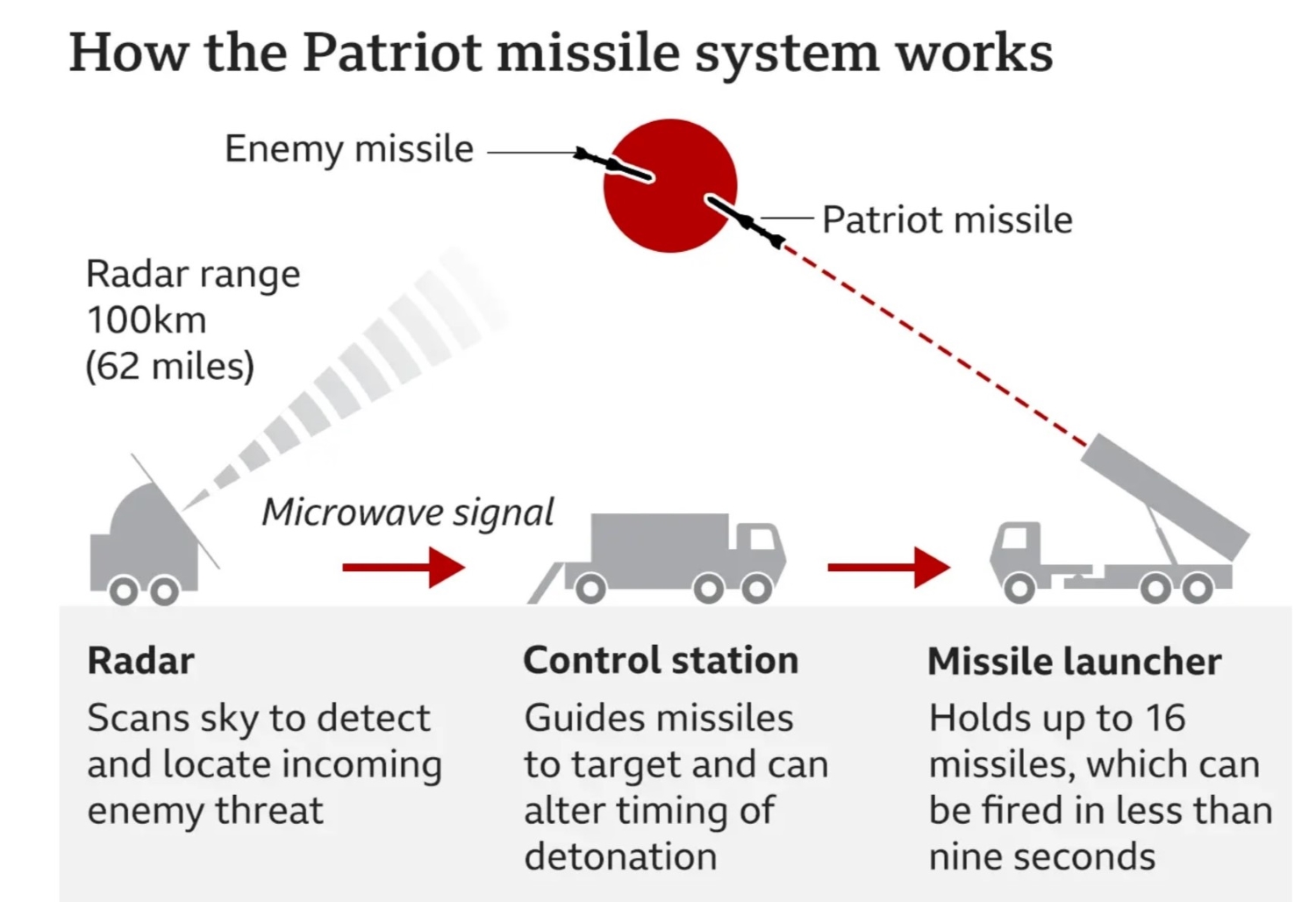 How the Patriot missile system works

Enemy missile

Patriot missile

Radar range
100km
(62 miles)

Microwave signal

Radar
Scans sky to detect and locate incoming enemy threat

Control station
Guides missiles to target and can alter timing of detonation

Missile launcher
Holds up to 16 missiles, which can be fired in less than nine seconds